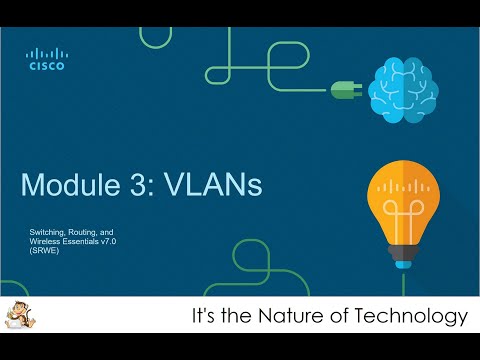 CISCO

Module 3: VLANs

Switching, Routing, and Wireless Essentials v7.0 (SRWE)

It's the Nature of Technology